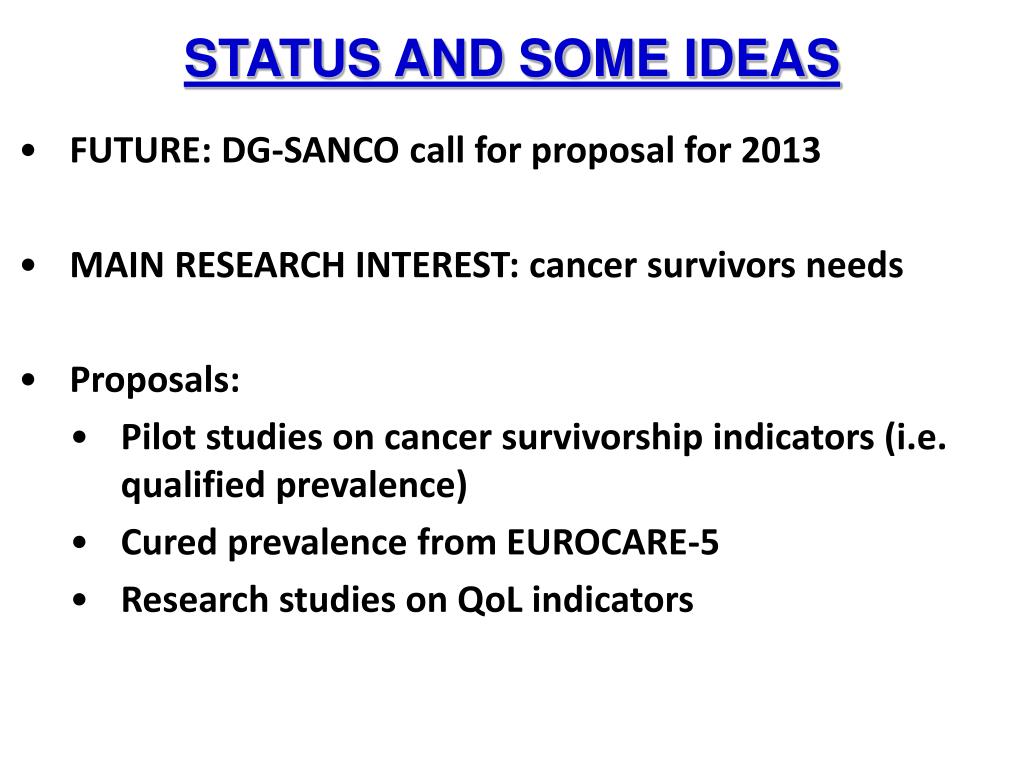 STATUS AND SOME IDEAS

• FUTURE: DG-SANCO call for proposal for 2013

• MAIN RESEARCH INTEREST: cancer survivors needs

• Proposals:
  • Pilot studies on cancer survivorship indicators (i.e. qualified prevalence)
  • Cured prevalence from EUROCARE-5
  • Research studies on QoL indicators